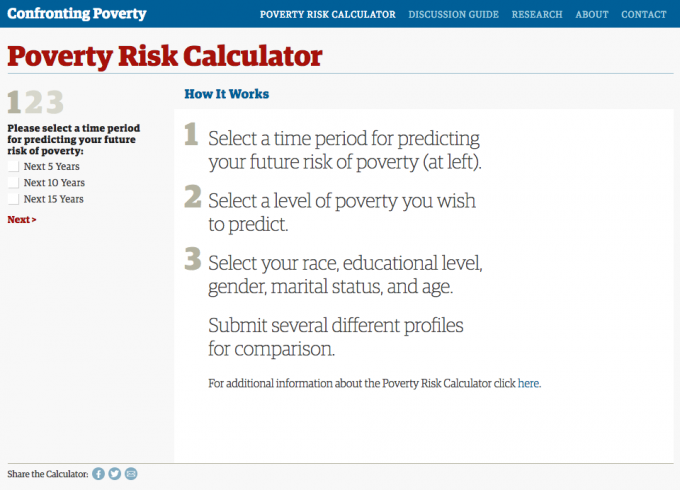 Confronting Poverty

POVERTY RISK CALCULATOR DISCUSSION GUIDE RESEARCH ABOUT CONTACT

Poverty Risk Calculator

123

Please select a time period for predicting your future risk of poverty:

Next 5 Years

Next 10 Years

Next 15 Years

Next >

How It Works

1 Select a time period for predicting your future risk of poverty (at left).

2 Select a level of poverty you wish to predict.

3 Select your race, educational level, gender, marital status, and age.

Submit several different profiles for comparison.

For additional information about the Poverty Risk Calculator click here.

Share the Calculator: